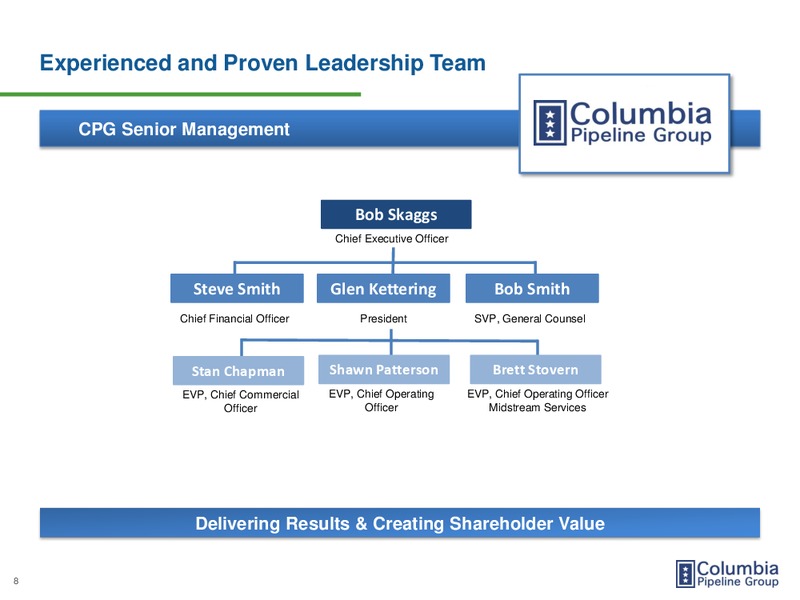 Experienced and Proven Leadership Team

CPG Senior Management

Columbia Pipeline Group

Bob Skaggs
Chief Executive Officer

Steve Smith
Chief Financial Officer

Glen Kettering
President

Bob Smith
SVP, General Counsel

Stan Chapman
EVP, Chief Commercial Officer

Shawn Patterson
EVP, Chief Operating Officer

Brett Stovern
EVP, Chief Operating Officer Midstream Services

Delivering Results & Creating Shareholder Value

8

Columbia Pipeline Group